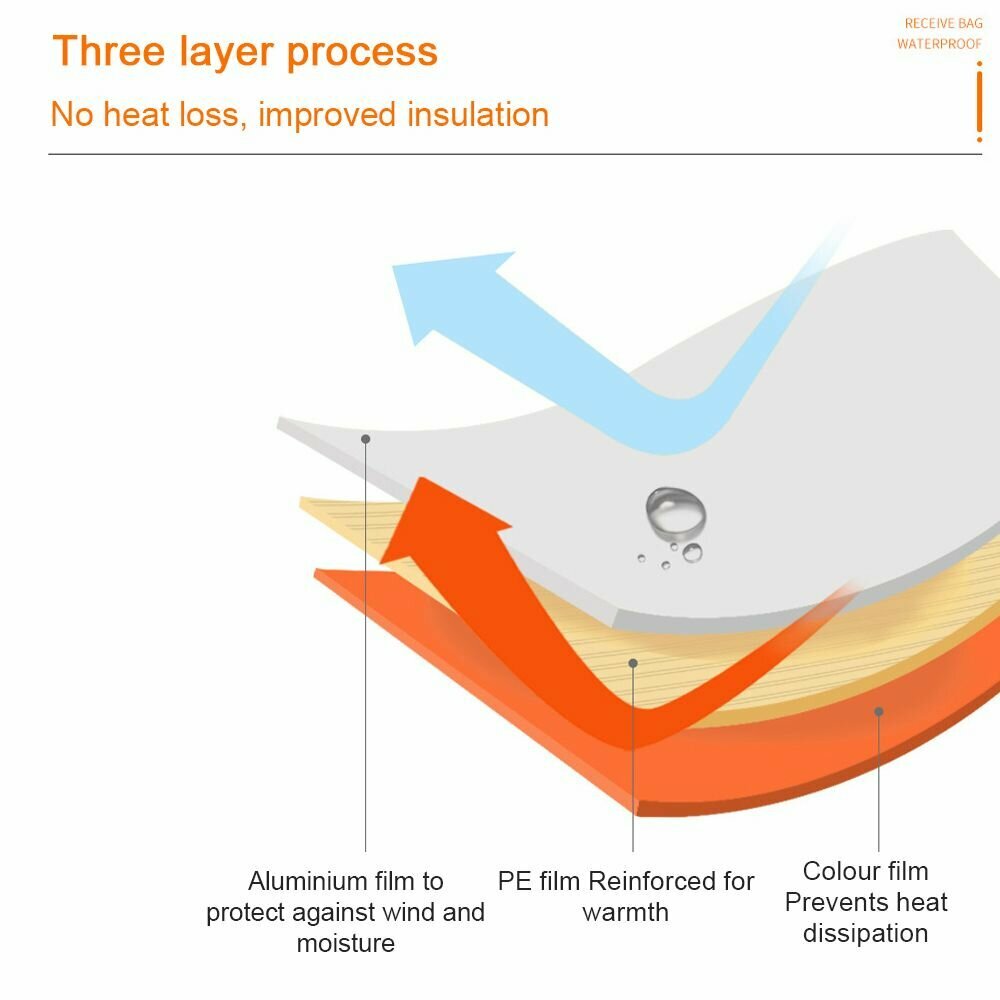 Three layer process

No heat loss, improved insulation

RECEIVE BAG
WATERPROOF

Aluminium film to protect against wind and moisture

PE film Reinforced for warmth

Colour film Prevents heat dissipation